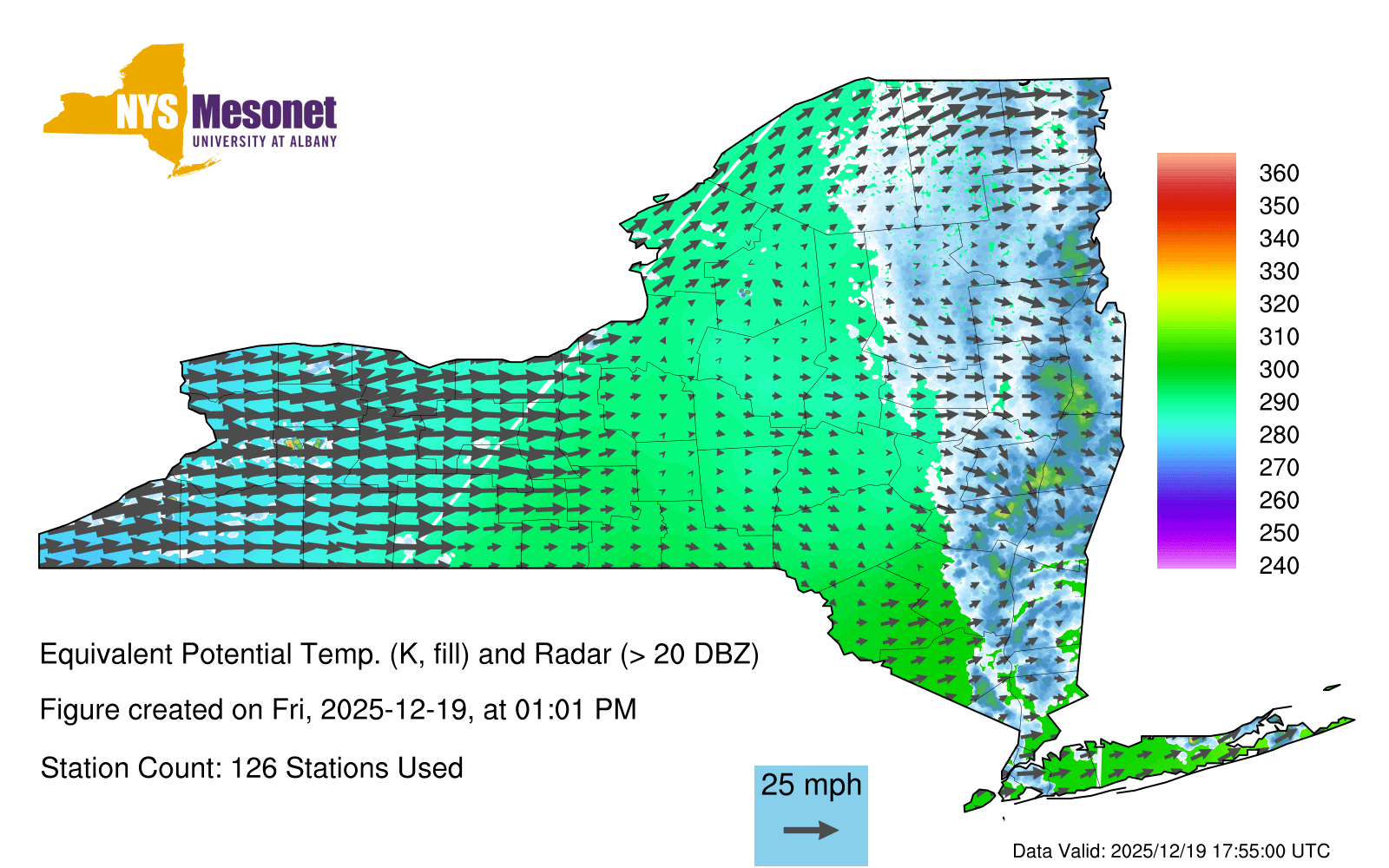 NYS Mesonet
UNIVERSITY AT ALBANY

360
350
340
330
320
310
300
290
280
270
260
250
240

Equivalent Potential Temp. (K, fill) and Radar (> 20 DBZ)

Figure created on Fri, 2025-12-19, at 01:01 PM

Station Count: 126 Stations Used

25 mph

Data Valid: 2025/12/19 17:55:00 UTC